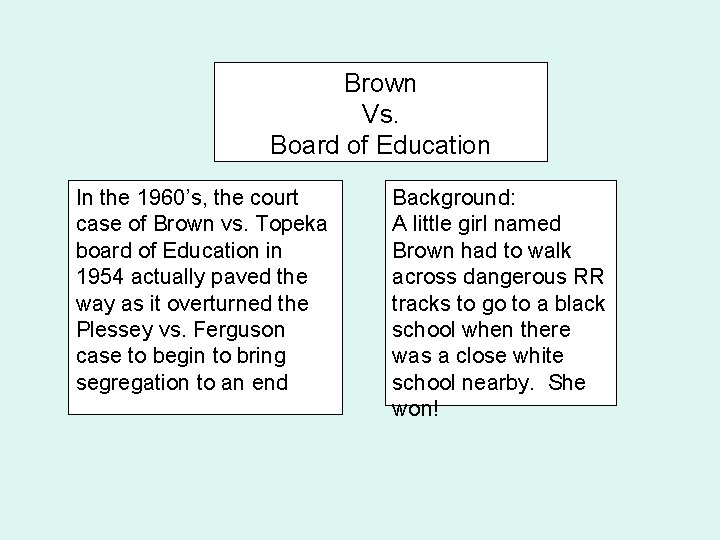 Brown
Vs.
Board of Education

In the 1960’s, the court case of Brown vs. Topeka board of Education in 1954 actually paved the way as it overturned the Plessey vs. Ferguson case to begin to bring segregation to an end

Background:
A little girl named Brown had to walk across dangerous RR tracks to go to a black school when there was a close white school nearby. She won!